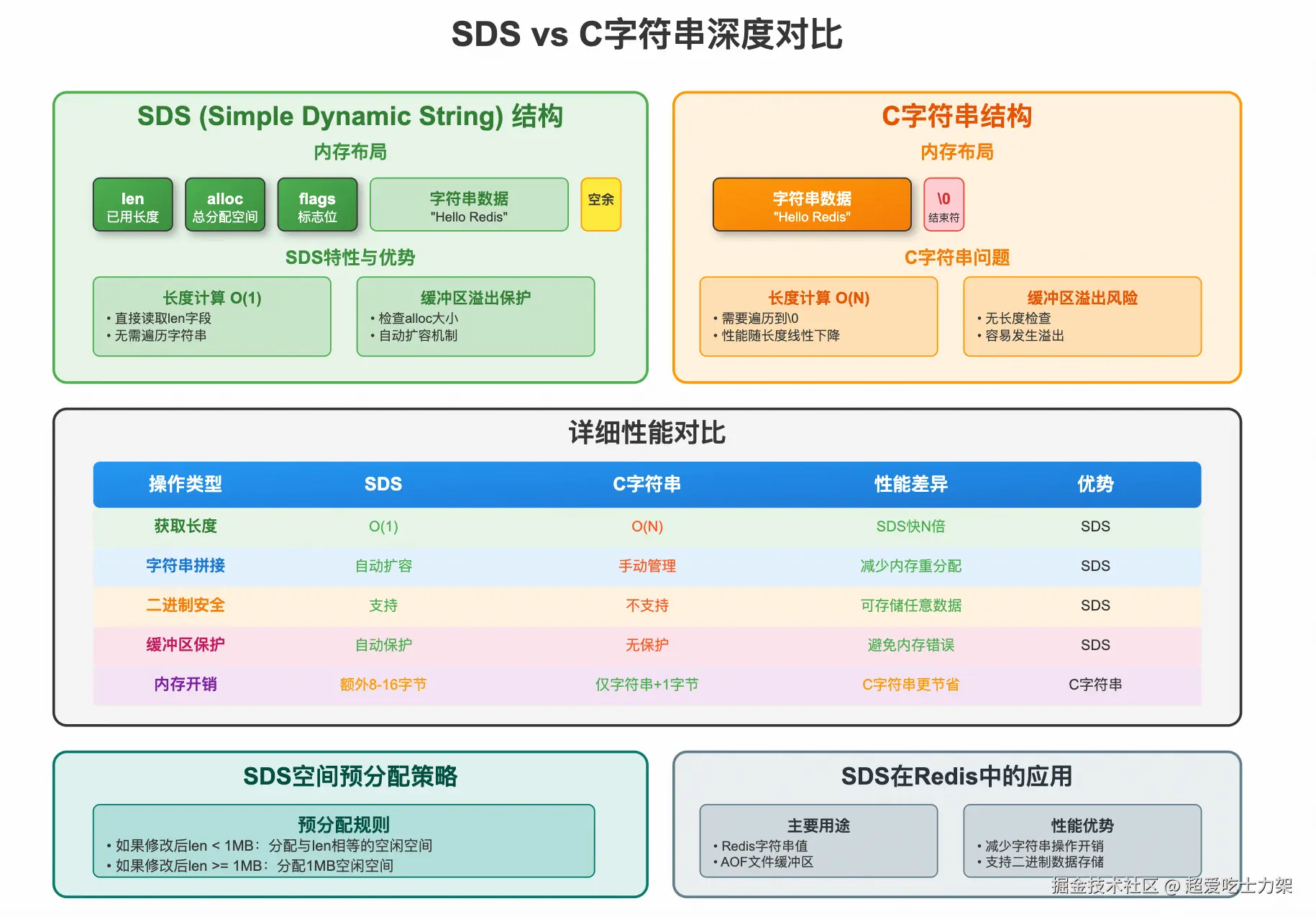 SDS vs C字符串深度对比

SDS (Simple Dynamic String) 结构

内存布局

len
已用长度

alloc
总分配空间

flags
标志位

字符串数据
"Hello Redis"

空余

SDS特性与优势

长度计算 O(1)
• 直接读取len字段
• 无需遍历字符串

缓冲区溢出保护
• 检查alloc大小
• 自动扩容机制

C字符串结构

内存布局

字符串数据
"Hello Redis"

\0
结束符

C字符串问题

长度计算 O(N)
• 需要遍历到\0
• 性能随长度线性下降

缓冲区溢出风险
• 无长度检查
• 容易发生溢出

详细性能对比

| 操作类型 | SDS | C字符串 | 性能差异 | 优势 |
|---|---|---|---|---|
| 获取长度 | O(1) | O(N) | SDS快N倍 | SDS |
| 字符串拼接 | 自动扩容 | 手动管理 | 减少内存重分配 | SDS |
| 二进制安全 | 支持 | 不支持 | 可存储任意数据 | SDS |
| 缓冲区保护 | 自动保护 | 无保护 | 避免内存错误 | SDS |
| 内存开销 | 额外8-16字节 | 仅字符串+1字节 | C字符串更节省 | C字符串 |

SDS空间预分配策略

预分配规则
• 如果修改后len < 1MB：分配与len相等的空闲空间
• 如果修改后len >= 1MB：分配1MB空闲空间

SDS在Redis中的应用

主要用途
• Redis字符串值
• AOF文件缓冲区

性能优势
• 减少字符串操作开销
• 支持二进制数据存储

掘金技术社区 @ 超爱吃士力架